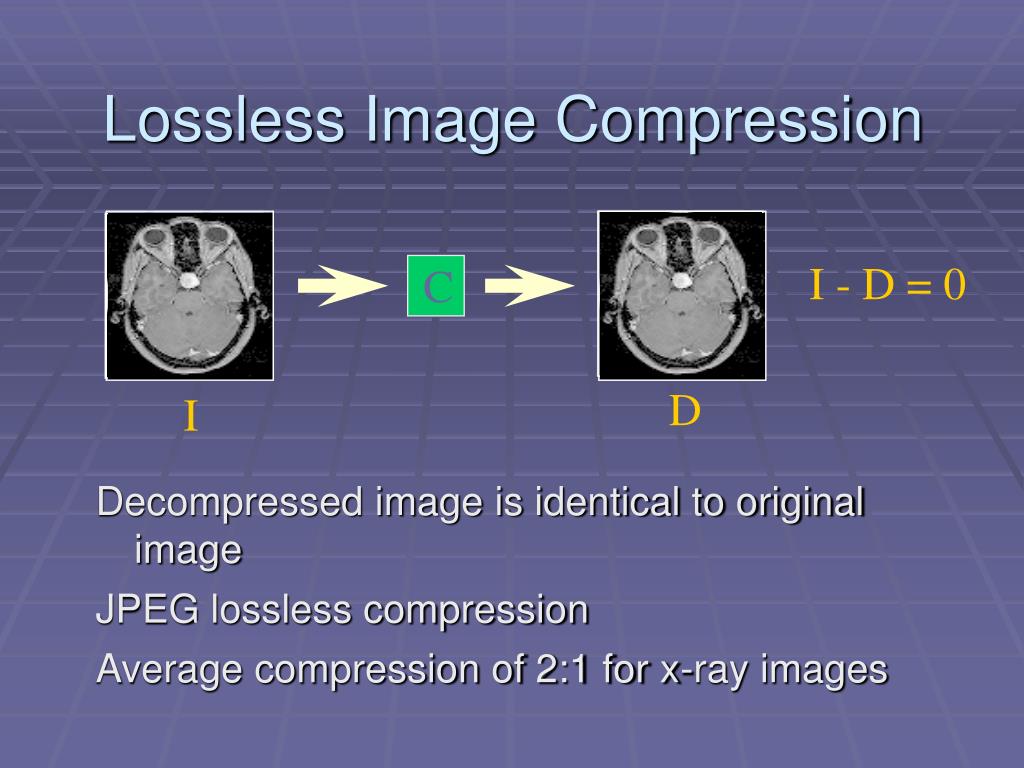 Lossless Image Compression

C

I - D = 0

I

D

Decompressed image is identical to original image

JPEG lossless compression

Average compression of 2:1 for x-ray images